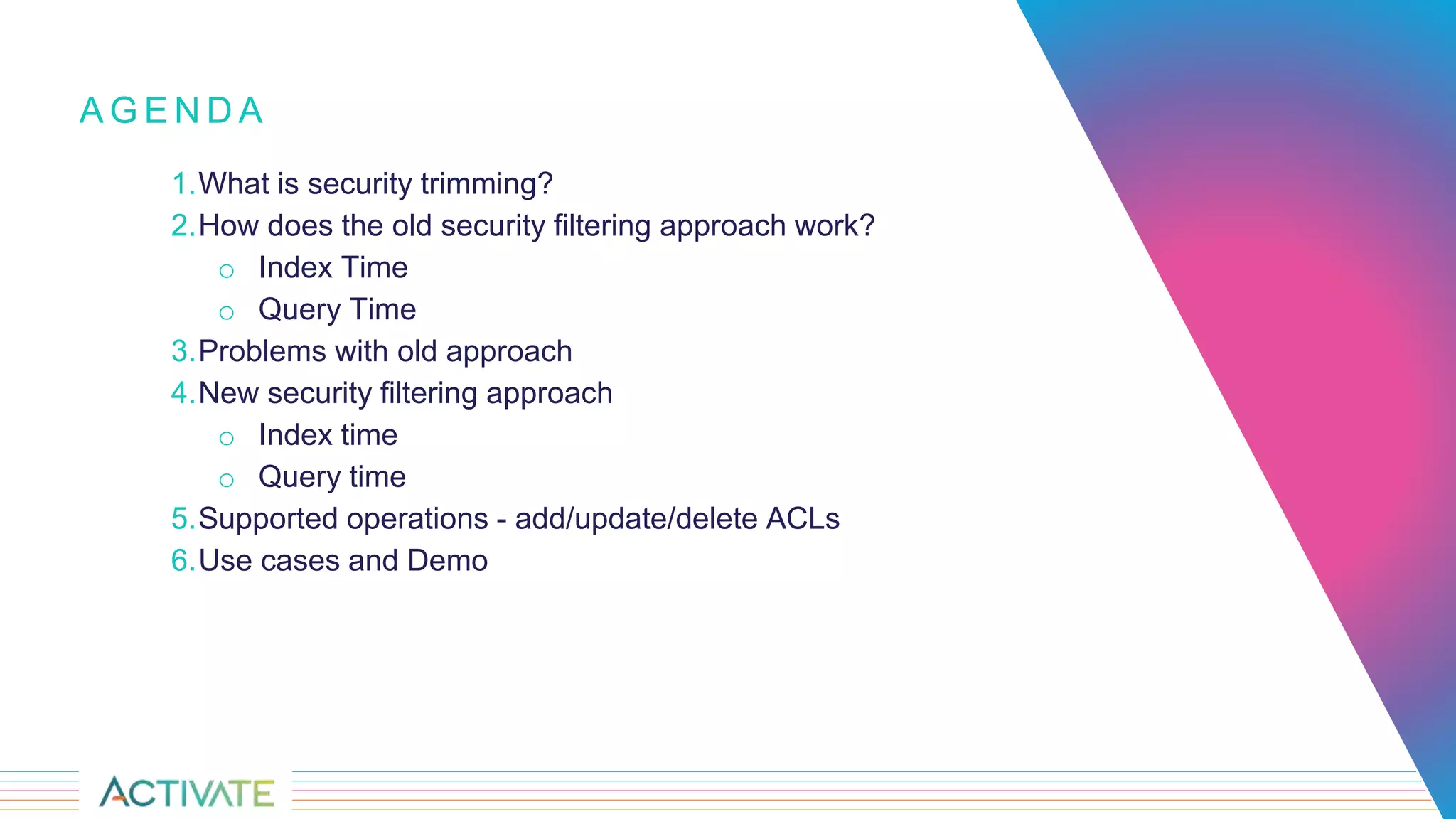 AGENDA

1. What is security trimming?
2. How does the old security filtering approach work?
   ○ Index Time
   ○ Query Time
3. Problems with old approach
4. New security filtering approach
   ○ Index time
   ○ Query time
5. Supported operations - add/update/delete ACLs
6. Use cases and Demo

ACTIVATE